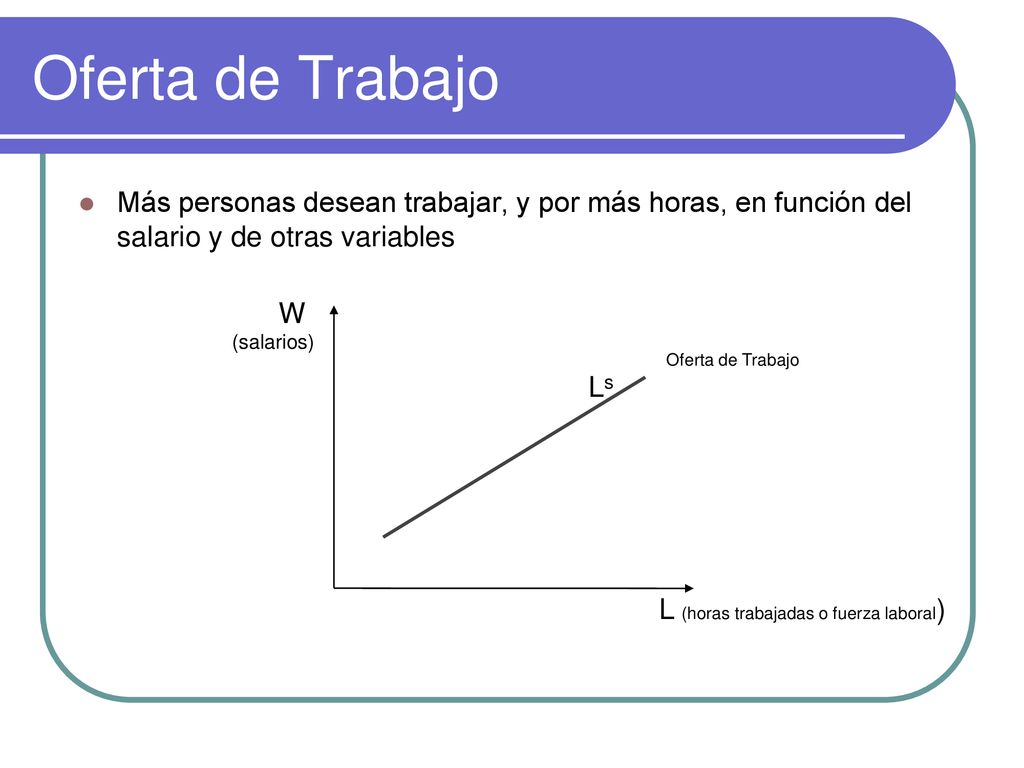 Oferta de Trabajo

Más personas desean trabajar, y por más horas, en función del salario y de otras variables

W
(salarios)

Oferta de Trabajo

$L^s$

L (horas trabajadas o fuerza laboral)